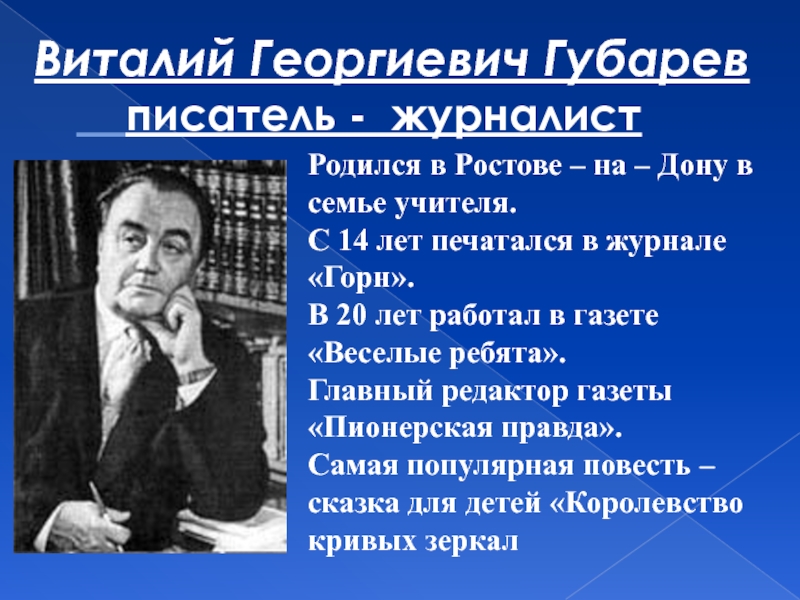 Виталий Георгиевич Губарев
писатель - журналист

Родился в Ростове – на – Дону в семье учителя.
С 14 лет печатался в журнале «Горн».
В 20 лет работал в газете «Веселые ребята».
Главный редактор газеты «Пионерская правда».
Самая популярная повесть – сказка для детей «Королевство кривых зеркал